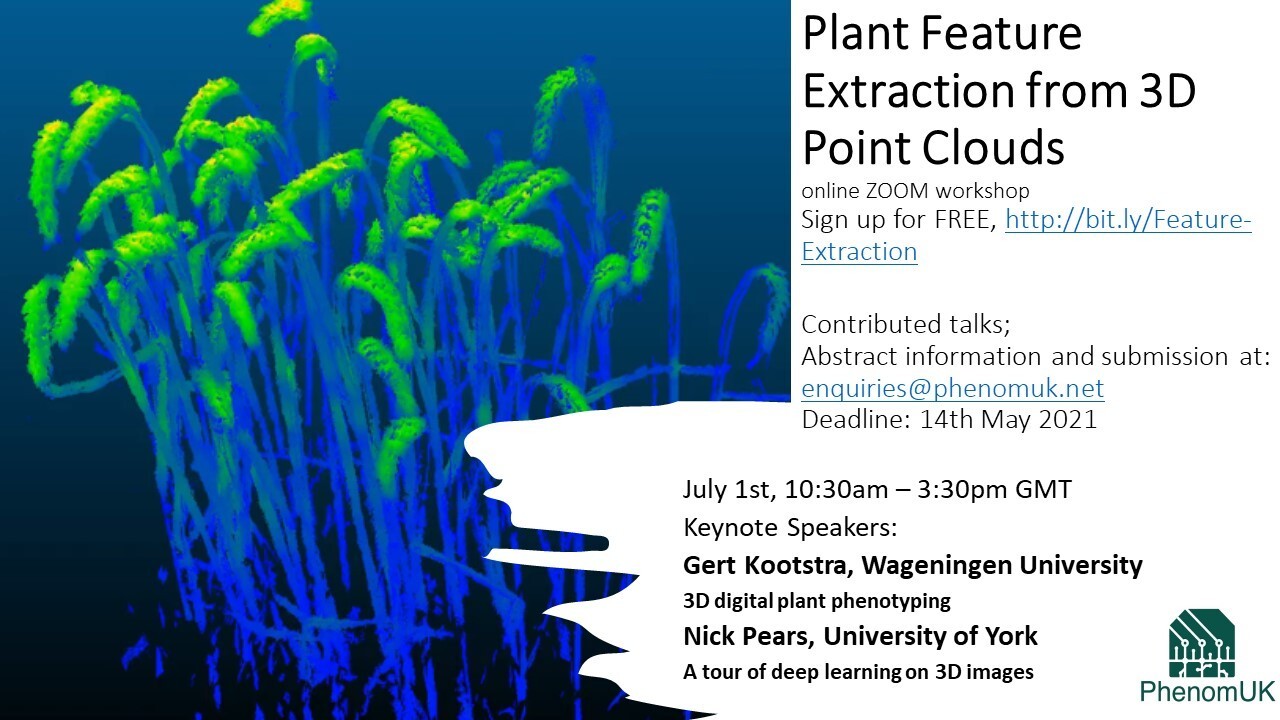 Plant Feature Extraction from 3D Point Clouds
online ZOOM workshop
Sign up for FREE, http://bit.ly/Feature-Extraction

Contributed talks;
Abstract information and submission at: enquiries@phenomuk.net
Deadline: 14th May 2021

July 1st, 10:30am – 3:30pm GMT
Keynote Speakers:
Gert Kootstra, Wageningen University
3D digital plant phenotyping
Nick Pears, University of York
A tour of deep learning on 3D images

PhenomUK